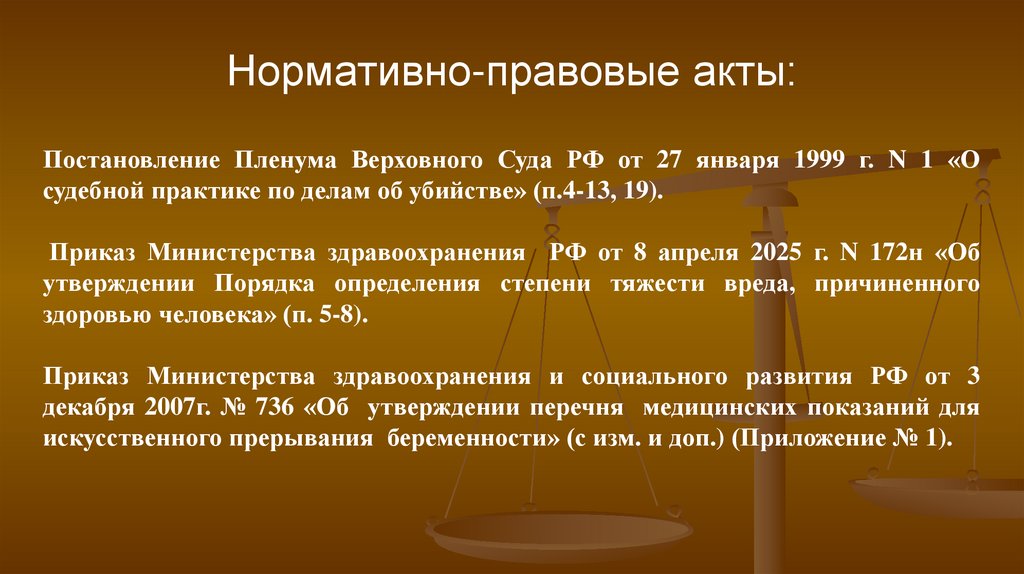 Нормативно-правовые акты:

Постановление Пленума Верховного Суда РФ от 27 января 1999 г. N 1 «О судебной практике по делам об убийстве» (п.4-13, 19).

Приказ Министерства здравоохранения РФ от 8 апреля 2025 г. N 172н «Об утверждении Порядка определения степени тяжести вреда, причиненного здоровью человека» (п. 5-8).

Приказ Министерства здравоохранения и социального развития РФ от 3 декабря 2007г. № 736 «Об утверждении перечня медицинских показаний для искусственного прерывания беременности» (с изм. и доп.) (Приложение № 1).